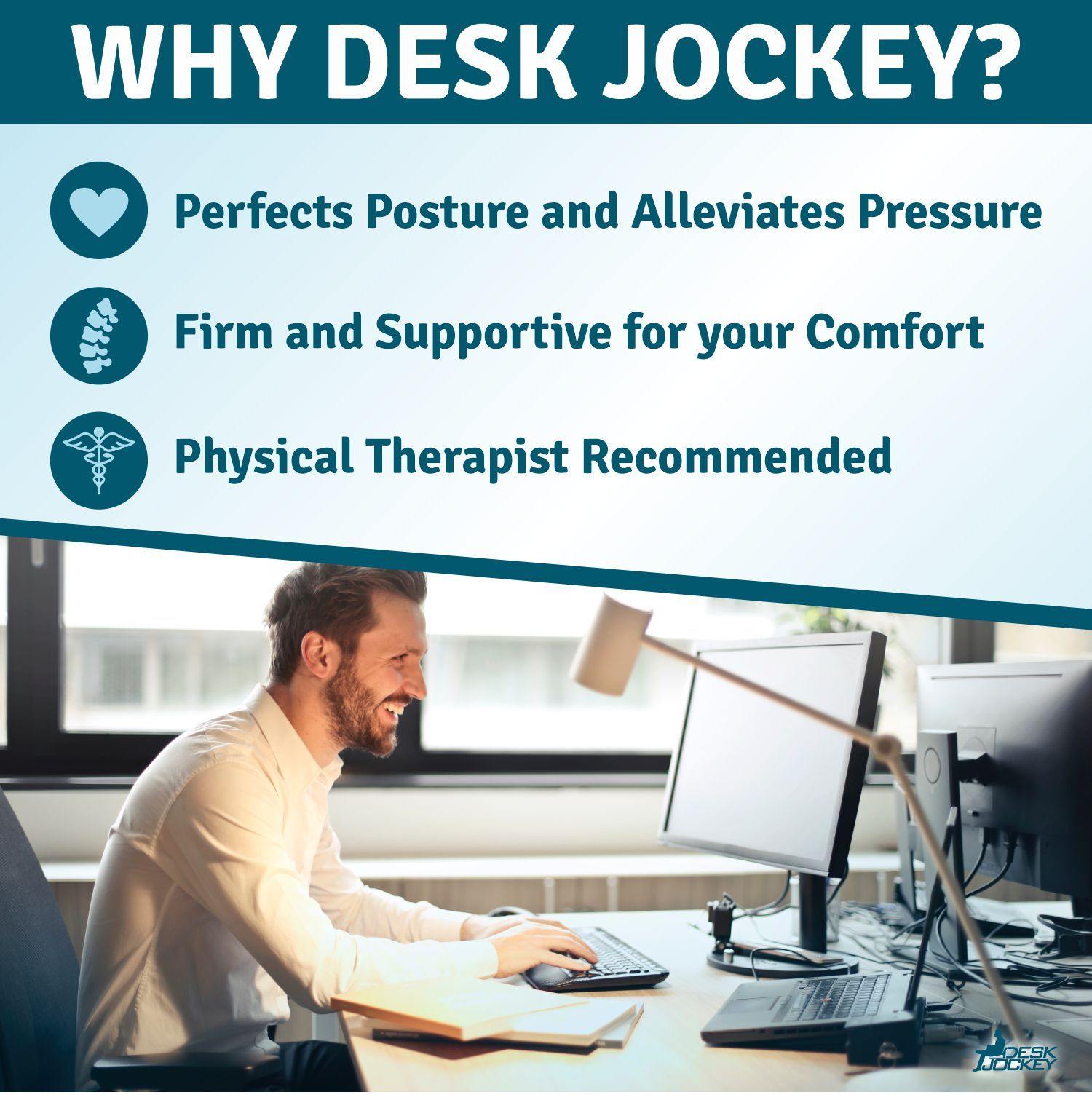 WHY DESK JOCKEY?

Perfects Posture and Alleviates Pressure

Firm and Supportive for your Comfort

Physical Therapist Recommended

DESK JOCKEY